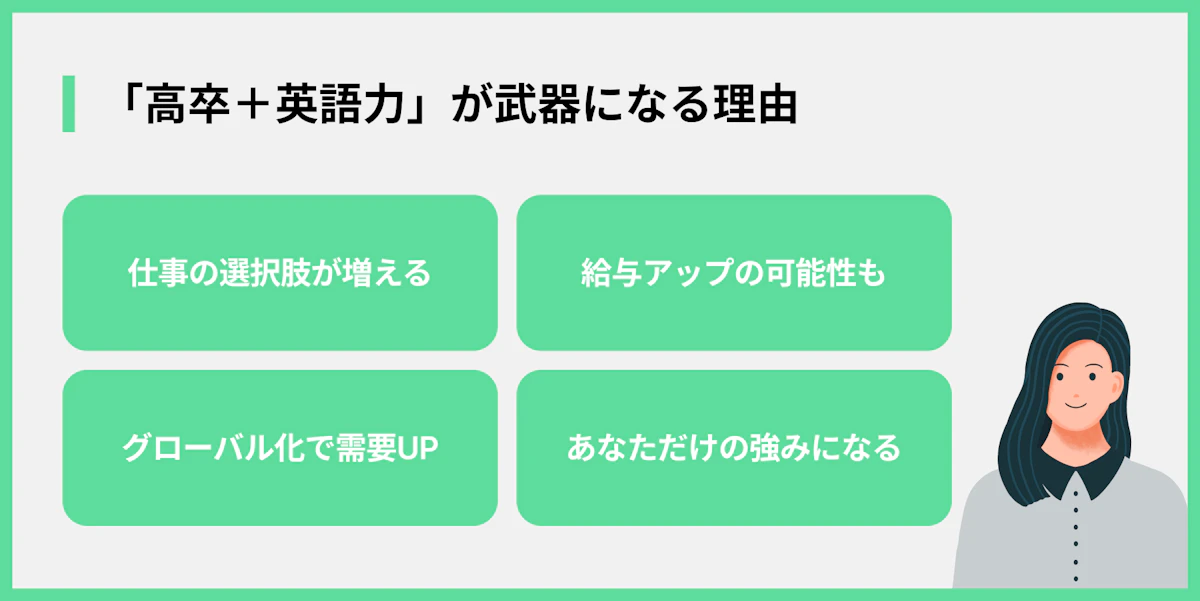 「高卒＋英語力」が武器になる理由

仕事の選択肢が増える

給与アップの可能性も

グローバル化で需要UP

あなただけの強みになる